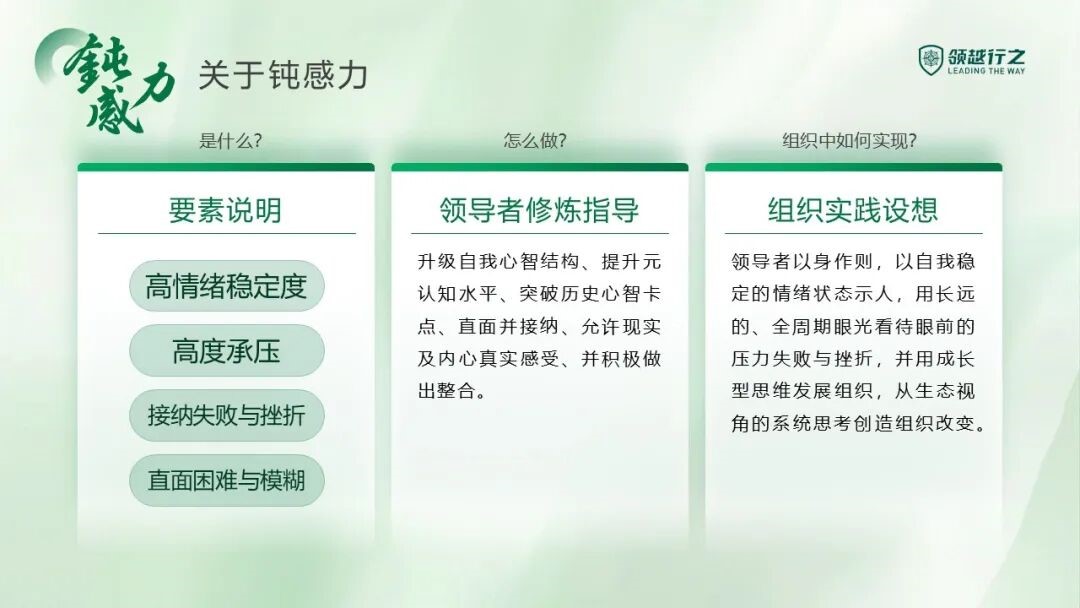 钝感力 关于钝感力

领越行之
LEADING THE WAY

是什么?

要素说明

高情绪稳定度

高度承压

接纳失败与挫折

直面困难与模糊

怎么做?

领导者修炼指导

升级自我心智结构、提升元认知水平、突破历史心智卡点、直面并接纳、允许现实及内心真实感受、并积极做出整合。

组织中如何实现?

组织实践设想

领导者以身作则，以自我稳定的情绪状态示人，用长远的、全周期眼光看待眼前的压力失败与挫折，并用成长型思维发展组织，从生态视角的系统思考创造组织改变。